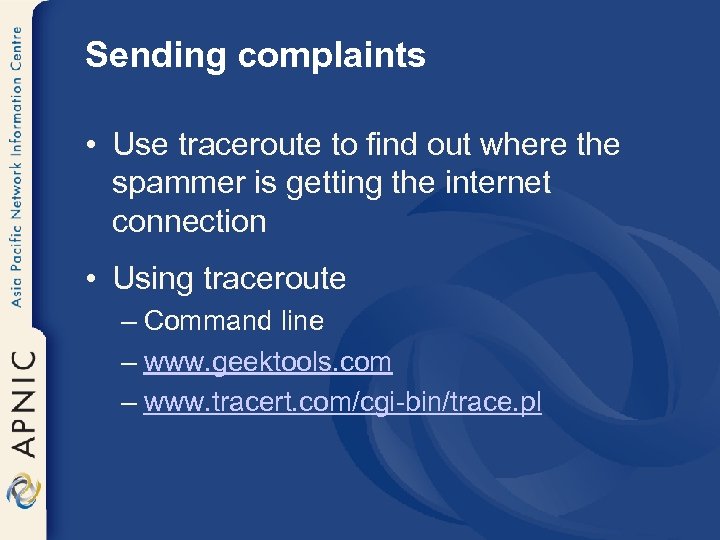 Asia Pacific Network Information Centre

APNIC

Sending complaints

• Use traceroute to find out where the spammer is getting the internet connection

• Using traceroute
– Command line
– www.geektools.com
– www.tracert.com/cgi-bin/trace.pl